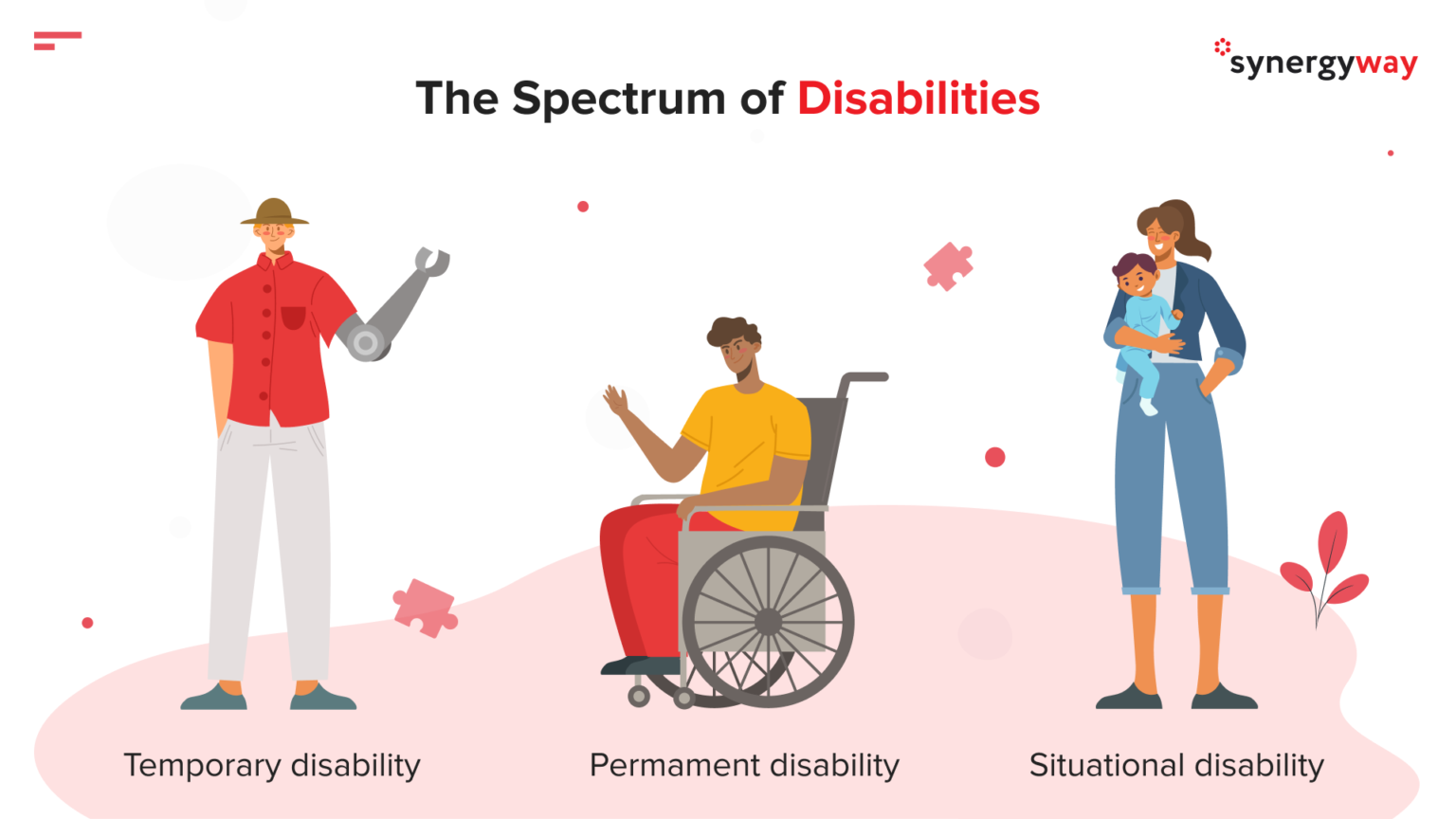 synergyway

The Spectrum of Disabilities

Temporary disability

Permament disability

Situational disability